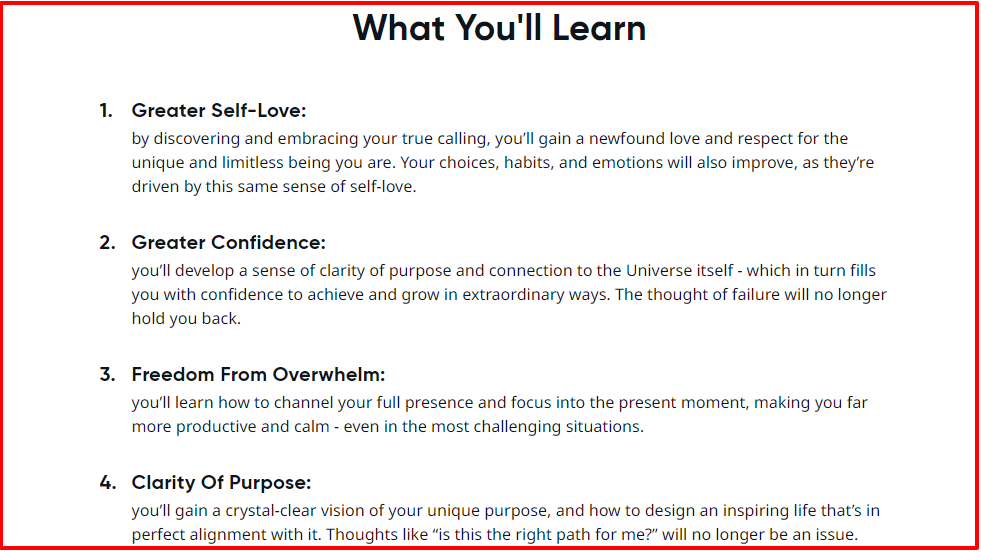 What You'll Learn

1. Greater Self-Love:
by discovering and embracing your true calling, you'll gain a newfound love and respect for the unique and limitless being you are. Your choices, habits, and emotions will also improve, as they're driven by this same sense of self-love.

2. Greater Confidence:
you'll develop a sense of clarity of purpose and connection to the Universe itself - which in turn fills you with confidence to achieve and grow in extraordinary ways. The thought of failure will no longer hold you back.

3. Freedom From Overwhelm:
you'll learn how to channel your full presence and focus into the present moment, making you far more productive and calm - even in the most challenging situations.

4. Clarity Of Purpose:
you'll gain a crystal-clear vision of your unique purpose, and how to design an inspiring life that's in perfect alignment with it. Thoughts like "is this the right path for me?" will no longer be an issue.